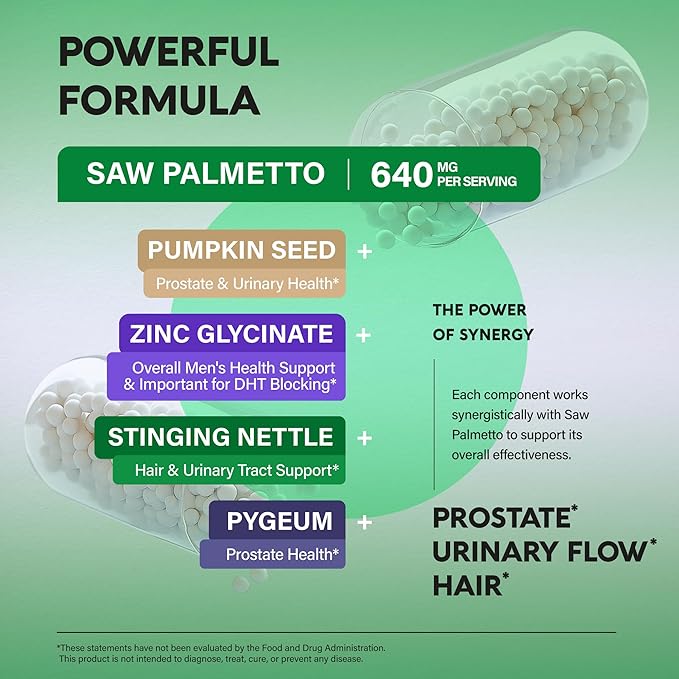 POWERFUL FORMULA

SAW PALMETTO | 640 MG PER SERVING

PUMPKIN SEED +
Prostate & Urinary Health*

ZINC GLYCINATE +
Overall Men's Health Support & Important for DHT Blocking*

STINGING NETTLE +
Hair & Urinary Tract Support*

PYGEUM +
Prostate Health*

THE POWER OF SYNERGY

Each component works synergistically with Saw Palmetto to support its overall effectiveness.

PROSTATE*
URINARY FLOW*
HAIR*

*These statements have not been evaluated by the Food and Drug Administration. This product is not intended to diagnose, treat, cure, or prevent any disease.